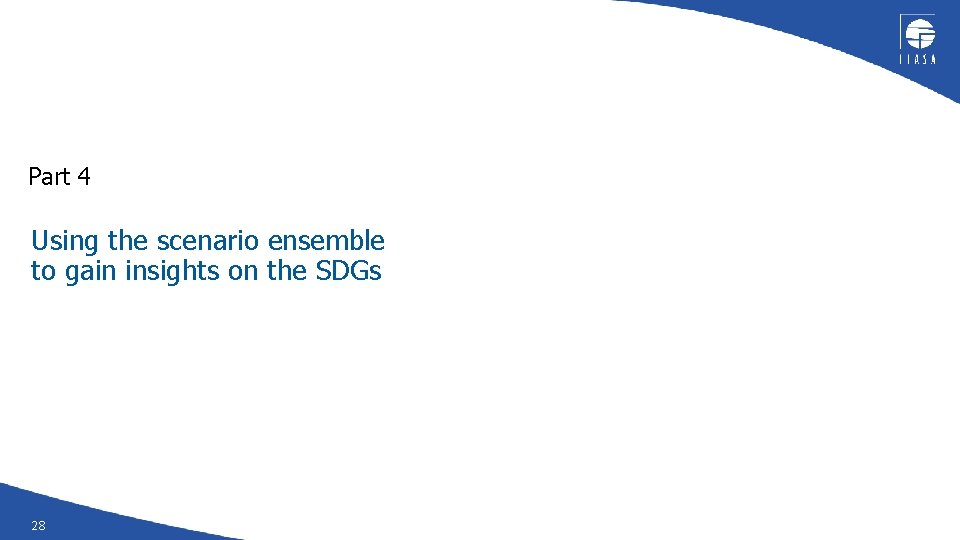 IIASA

Part 4

Using the scenario ensemble to gain insights on the SDGs

28